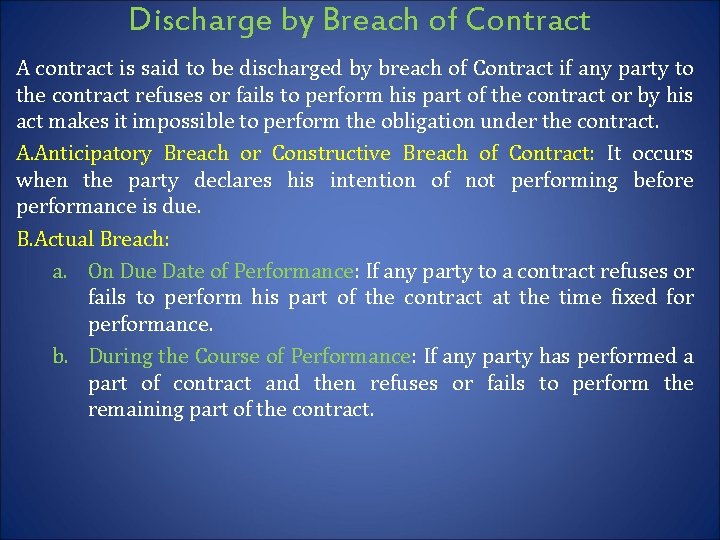 Discharge by Breach of Contract

A contract is said to be discharged by breach of Contract if any party to the contract refuses or fails to perform his part of the contract or by his act makes it impossible to perform the obligation under the contract.

A.Anticipatory Breach or Constructive Breach of Contract: It occurs when the party declares his intention of not performing before performance is due.

B.Actual Breach:

a. On Due Date of Performance: If any party to a contract refuses or fails to perform his part of the contract at the time fixed for performance.

b. During the Course of Performance: If any party has performed a part of contract and then refuses or fails to perform the remaining part of the contract.